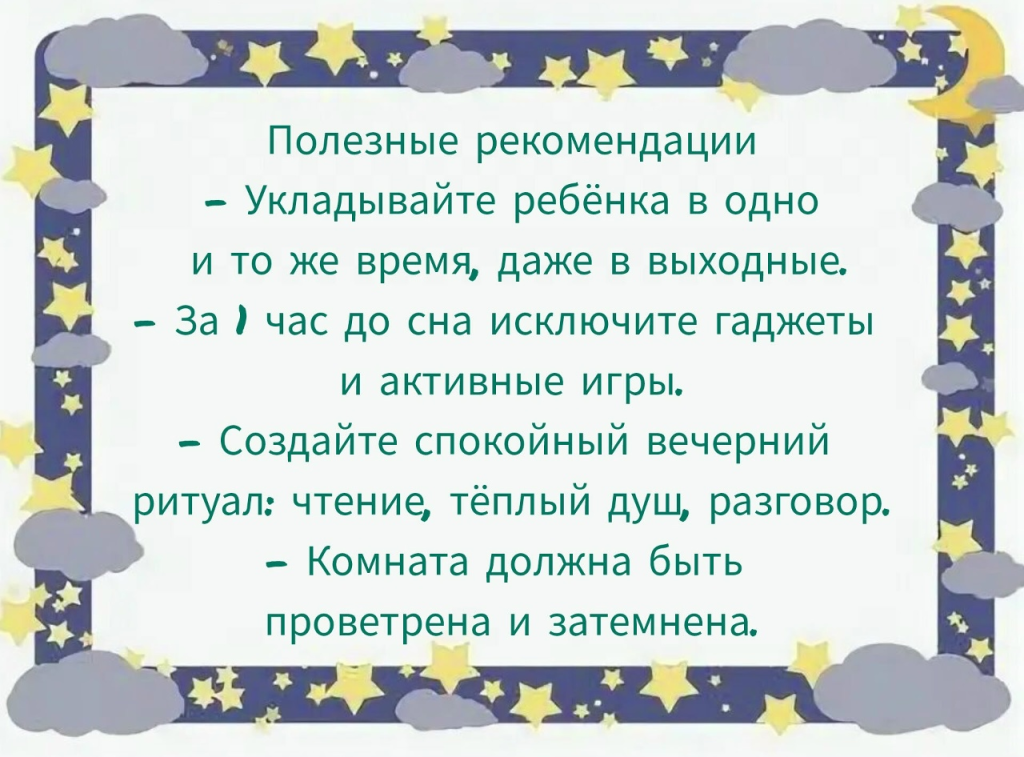 Полезные рекомендации
– Укладывайте ребёнка в одно и то же время, даже в выходные.
– За 1 час до сна исключите гаджеты и активные игры.
– Создайте спокойный вечерний ритуал: чтение, тёплый душ, разговор.
– Комната должна быть проветрена и затемнена.